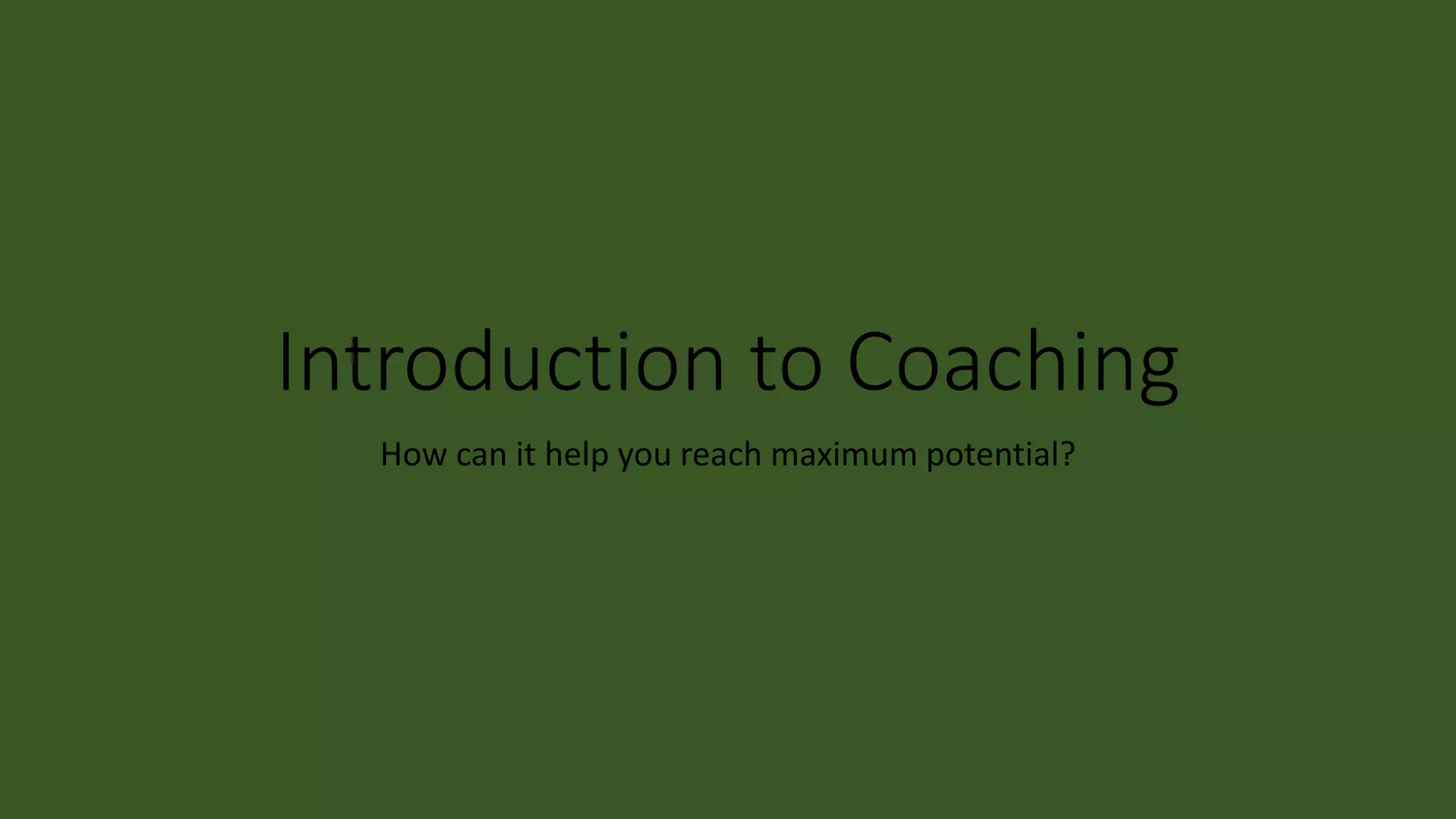 Introduction to Coaching

How can it help you reach maximum potential?